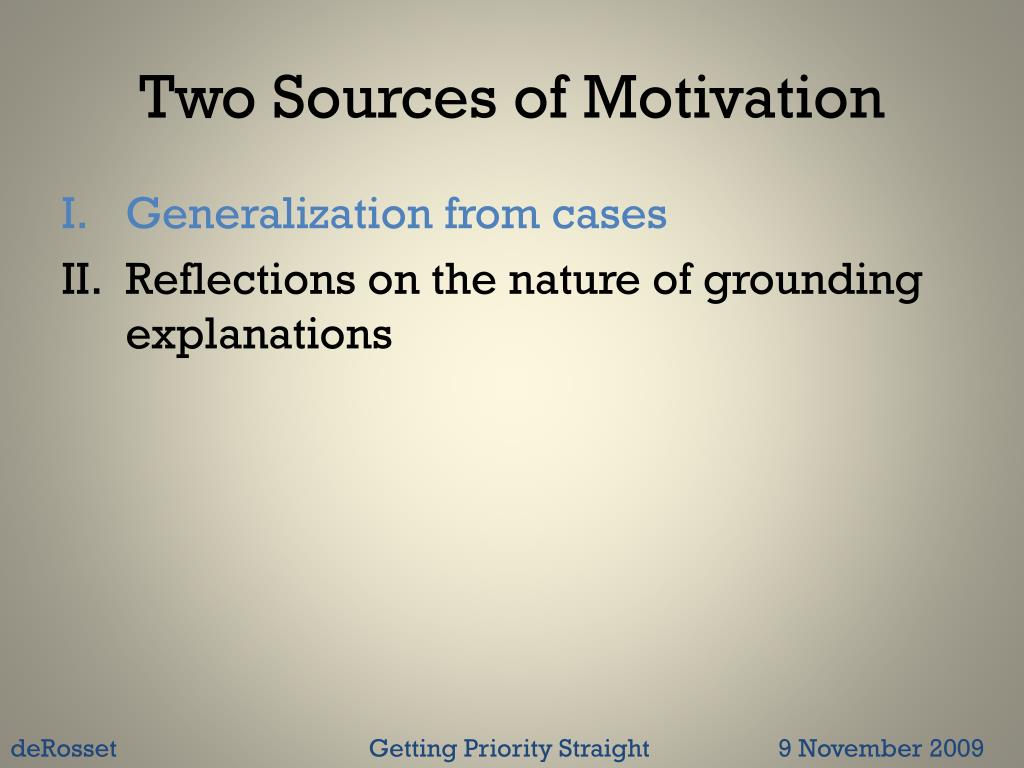 Two Sources of Motivation

I. Generalization from cases

II. Reflections on the nature of grounding explanations

deRosset

Getting Priority Straight

9 November 2009